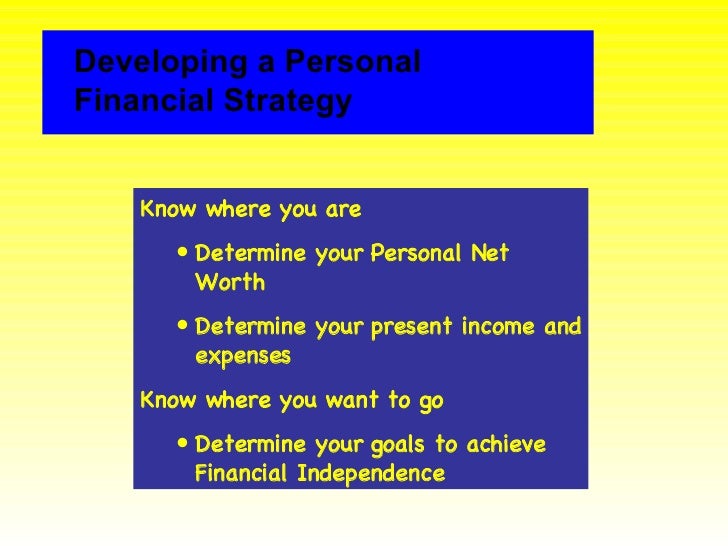 Developing a Personal Financial Strategy

Know where you are

• Determine your Personal Net Worth

• Determine your present income and expenses

Know where you want to go

• Determine your goals to achieve Financial Independence